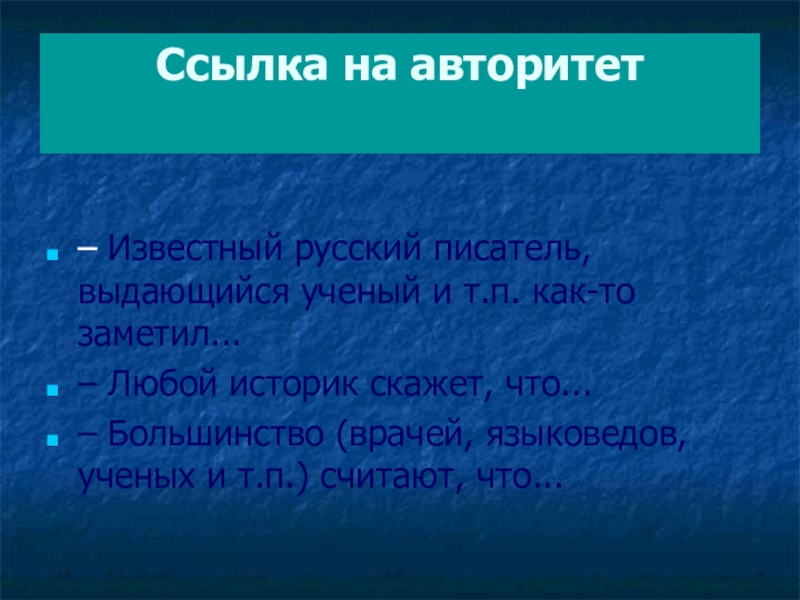 Ссылка на авторитет

- – Известный русский писатель, выдающийся ученый и т.п. как-то заметил…
- – Любой историк скажет, что...
- – Большинство (врачей, языковедов, ученых и т.п.) считают, что…